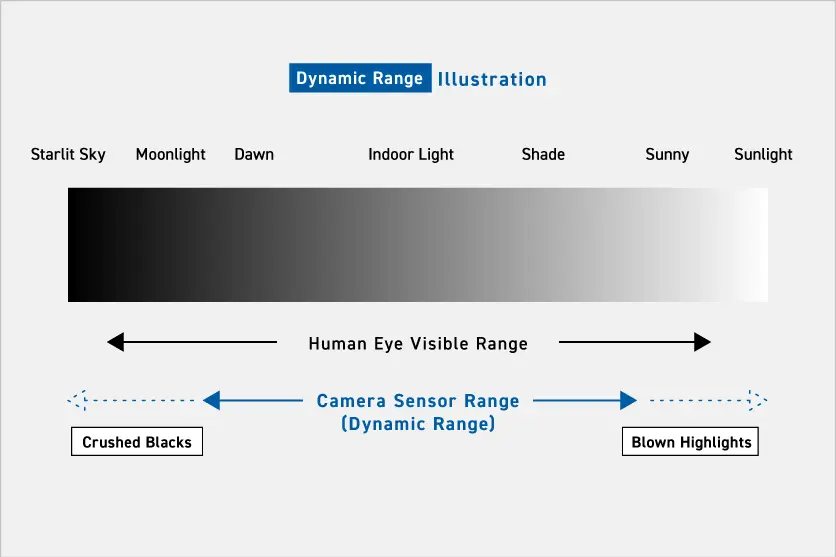 Dynamic Range Illustration

Starlit Sky Moonlight Dawn Indoor Light Shade Sunny Sunlight

Human Eye Visible Range

Camera Sensor Range (Dynamic Range)

Crushed Blacks

Blown Highlights